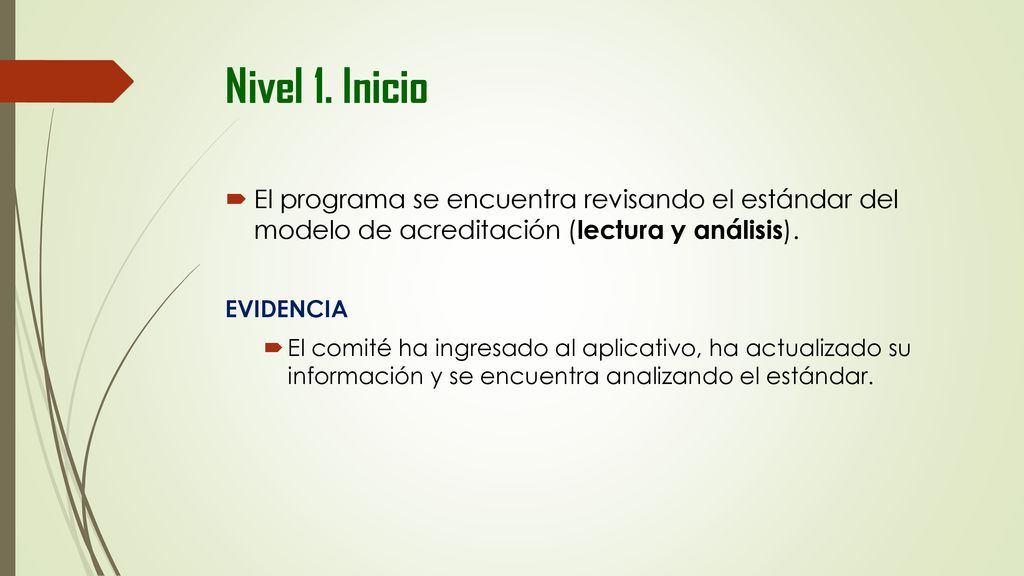 Nivel 1. Inicio

El programa se encuentra revisando el estándar del modelo de acreditación (lectura y análisis).

EVIDENCIA

El comité ha ingresado al aplicativo, ha actualizado su información y se encuentra analizando el estándar.